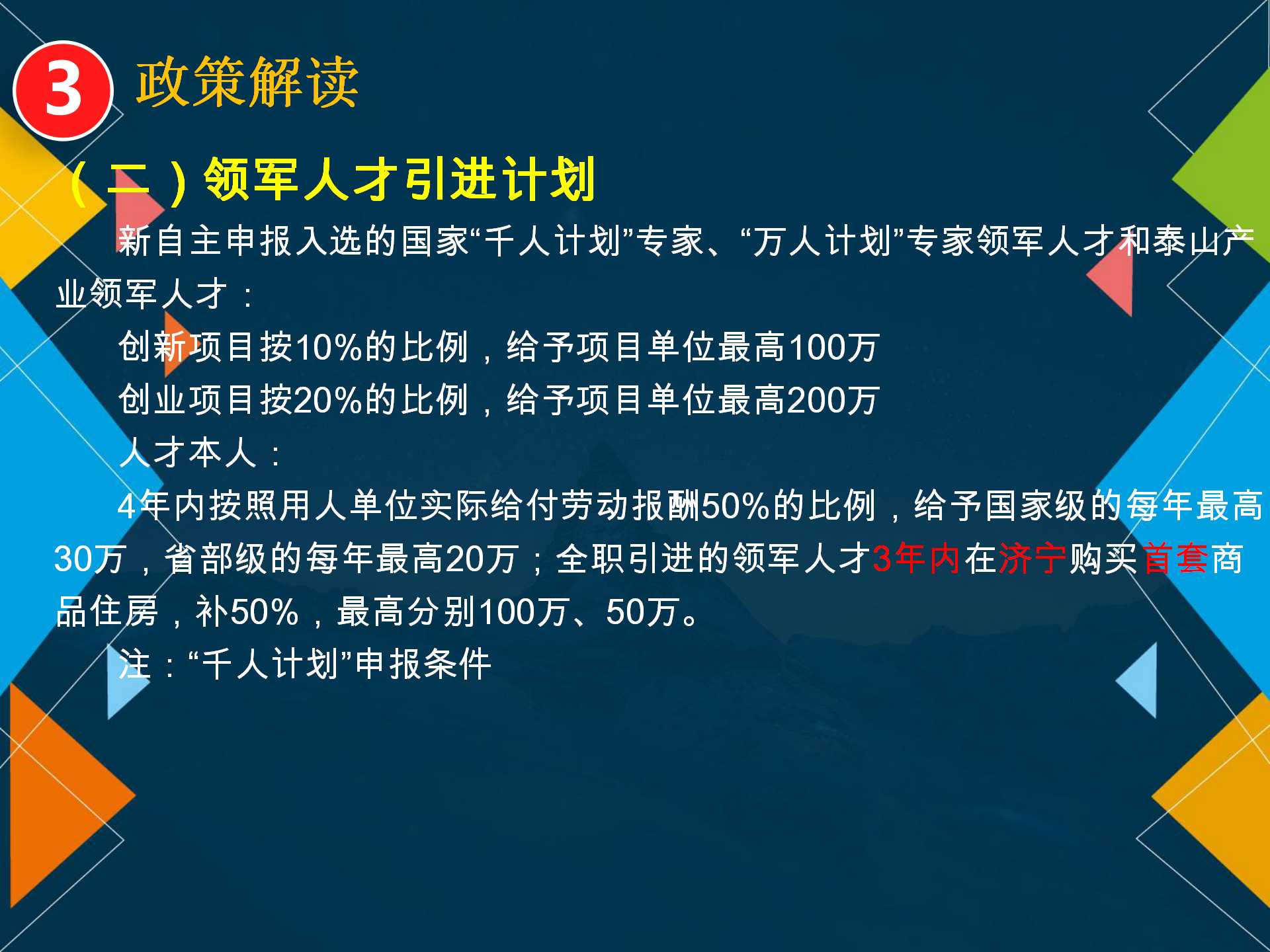 3 政策解读

（二）领军人才引进计划

新自主申报入选的国家“千人计划”专家、“万人计划”专家领军人才和泰山产业领军人才：

创新项目按10%的比例，给予项目单位最高100万

创业项目按20%的比例，给予项目单位最高200万

人才本人：

4年内按照用人单位实际给付劳动报酬50%的比例，给予国家级的每年最高30万，省部级的每年最高20万；全职引进的领军人才3年内在济宁购买首套商品住房，补50%，最高分别100万、50万。

注：“千人计划”申报条件